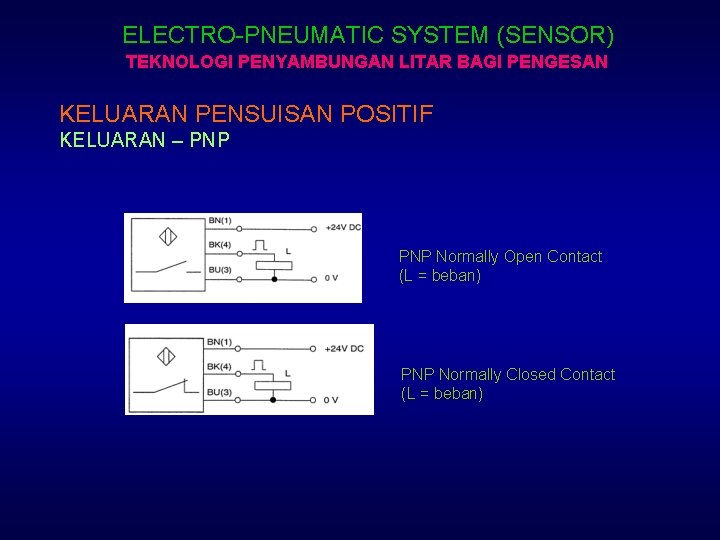 ELECTRO-PNEUMATIC SYSTEM (SENSOR)
TEKNOLOGI PENYAMBUNGAN LITAR BAGI PENGESAN

KELUARAN PENSUISAN POSITIF
KELUARAN – PNP

BN(1)
+24V DC
BK(4)
L
BU(3)
0 V

PNP Normally Open Contact
(L = beban)

BN(1)
+24V DC
BK(4)
L
BU(3)
0 V

PNP Normally Closed Contact
(L = beban)